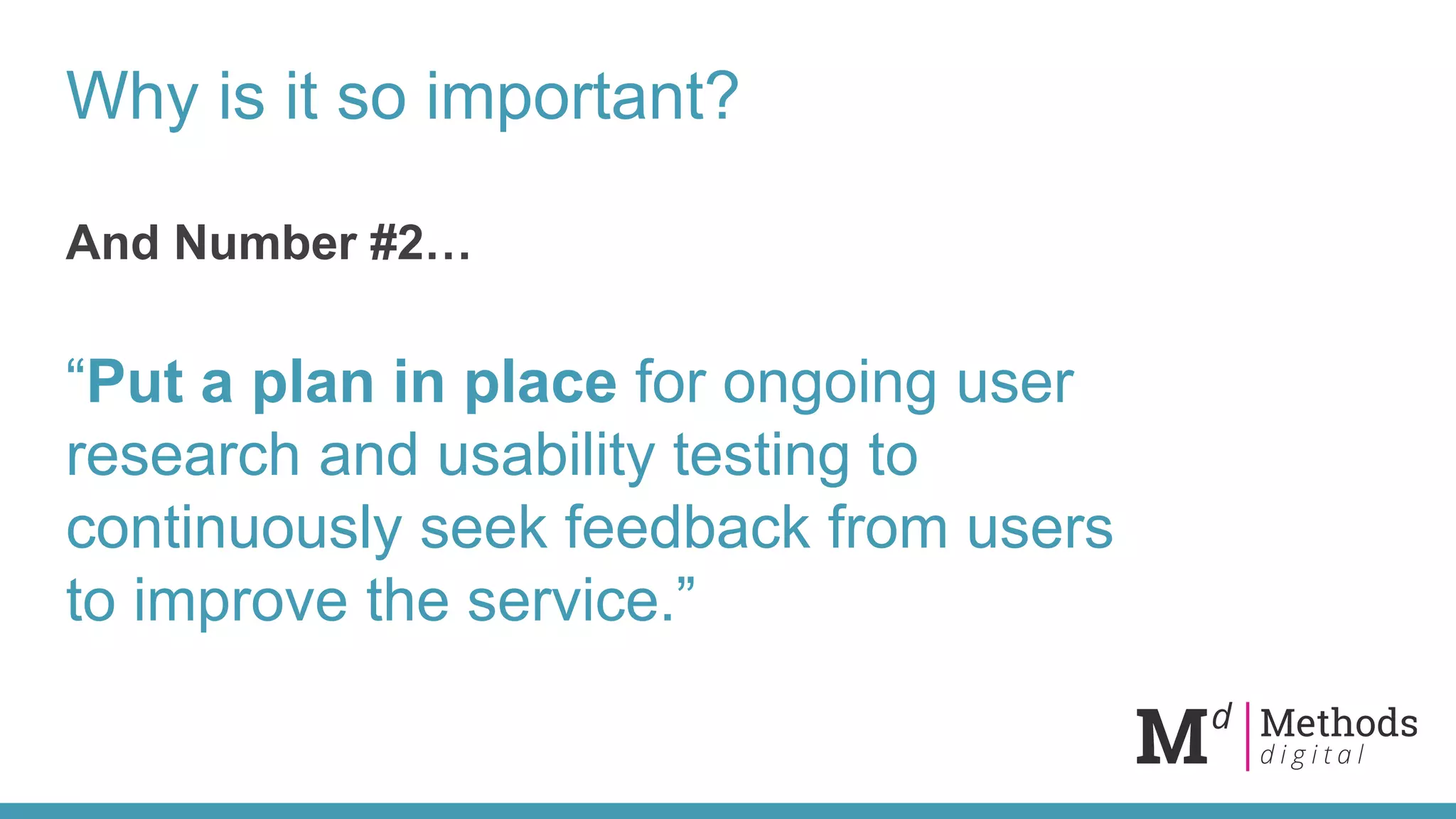 Why is it so important?

And Number #2…

“Put a plan in place for ongoing user research and usability testing to continuously seek feedback from users to improve the service.”

Md Methods digital